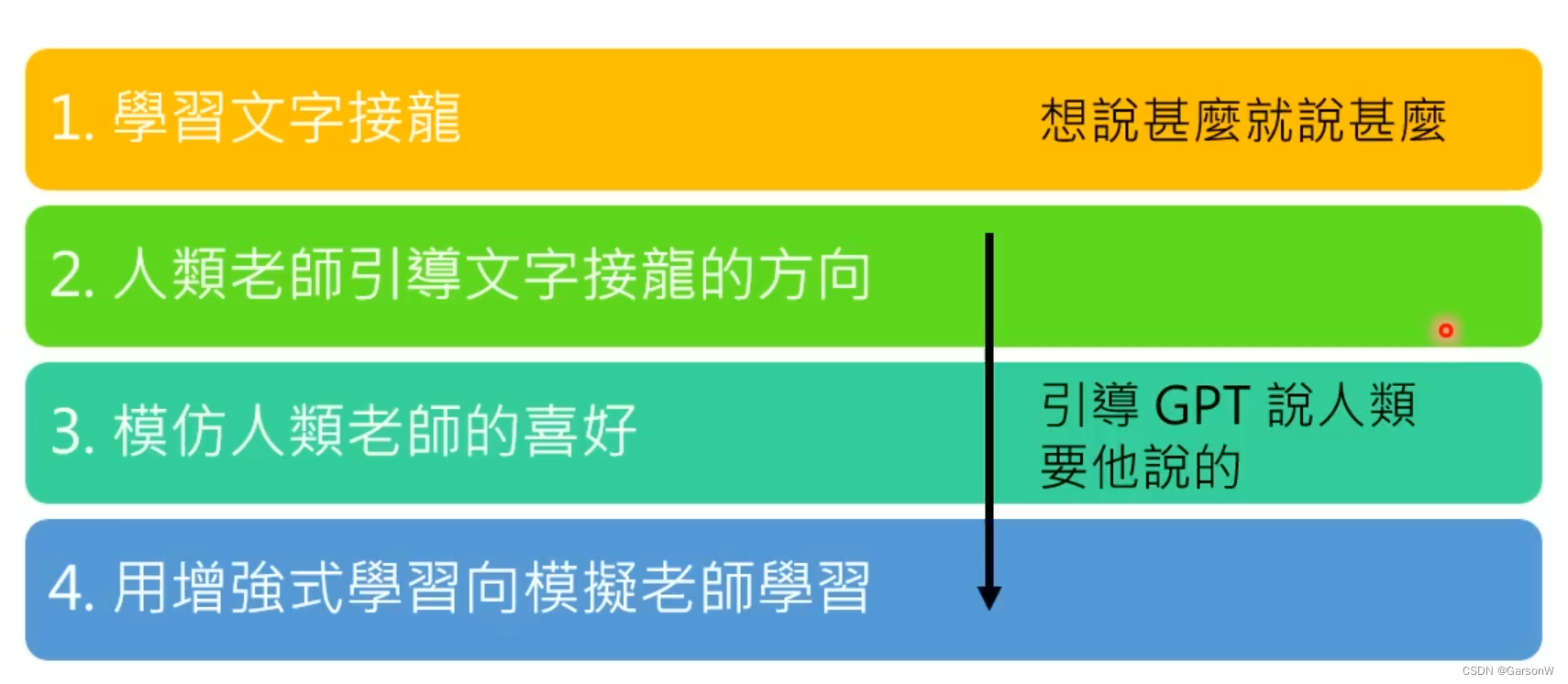 1. 學習文字接龍

想說甚麼就說甚麼

2. 人類老師引導文字接龍的方向

3. 模仿人類老師的喜好

引導 GPT 說人類要他說的

4. 用增強式學習向模擬老師學習

CSDN @GarsonW